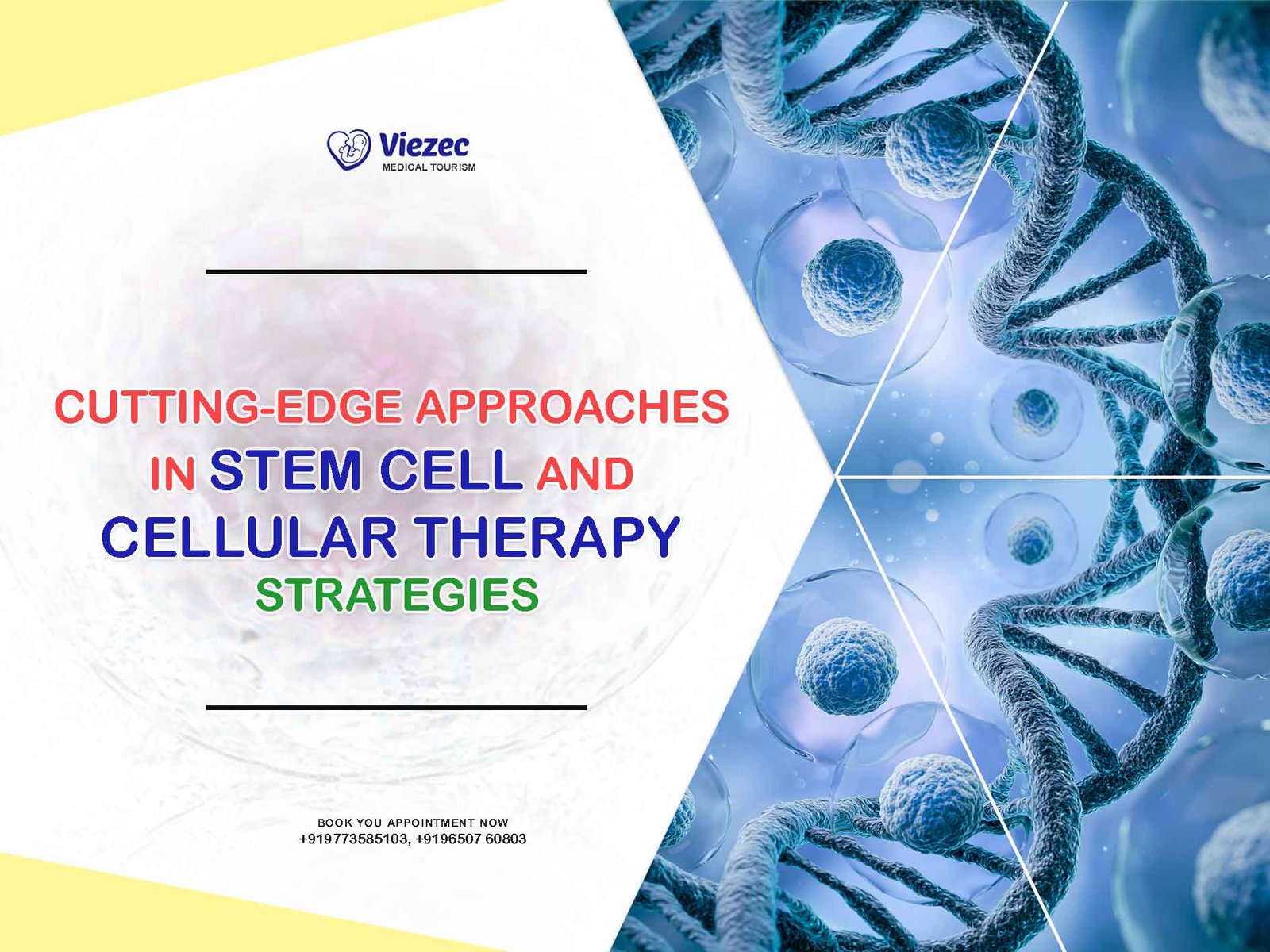 Viezec
MEDICAL TOURISM

CUTTING-EDGE APPROACHES IN STEM CELL AND CELLULAR THERAPY STRATEGIES

BOOK YOU APPOINTMENT NOW
+919773585103, +9196507 60803